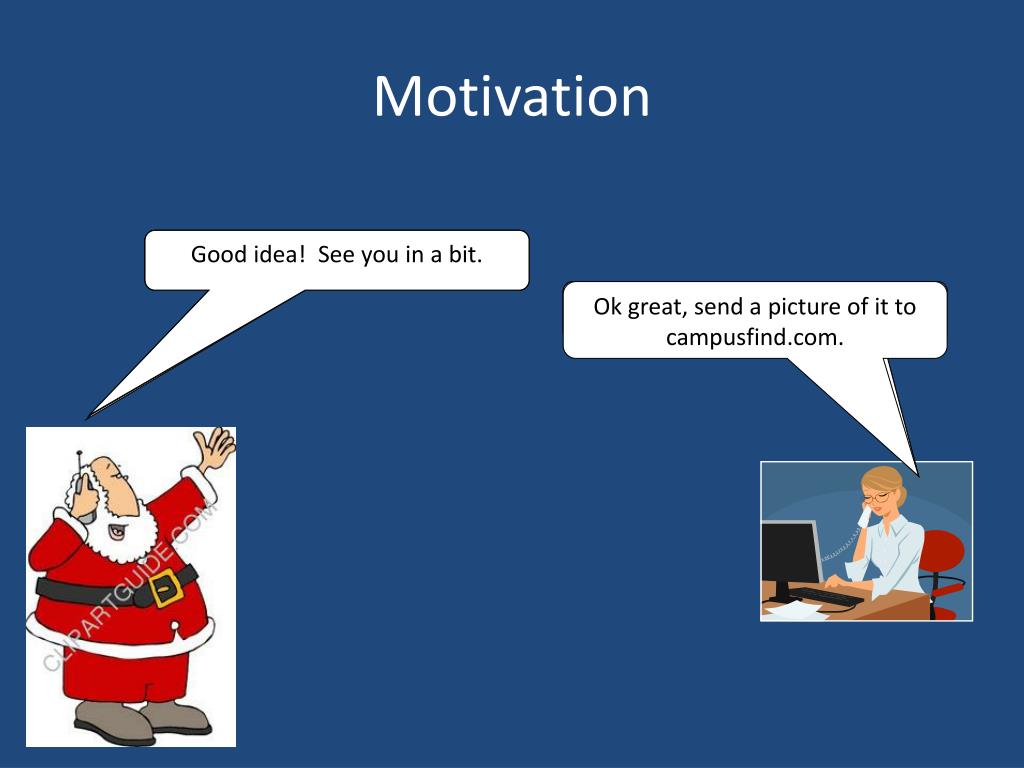 Motivation

Good idea!  See you in a bit.

Ok great, send a picture of it to campusfind.com.

CLIPARTGUIDE.COM